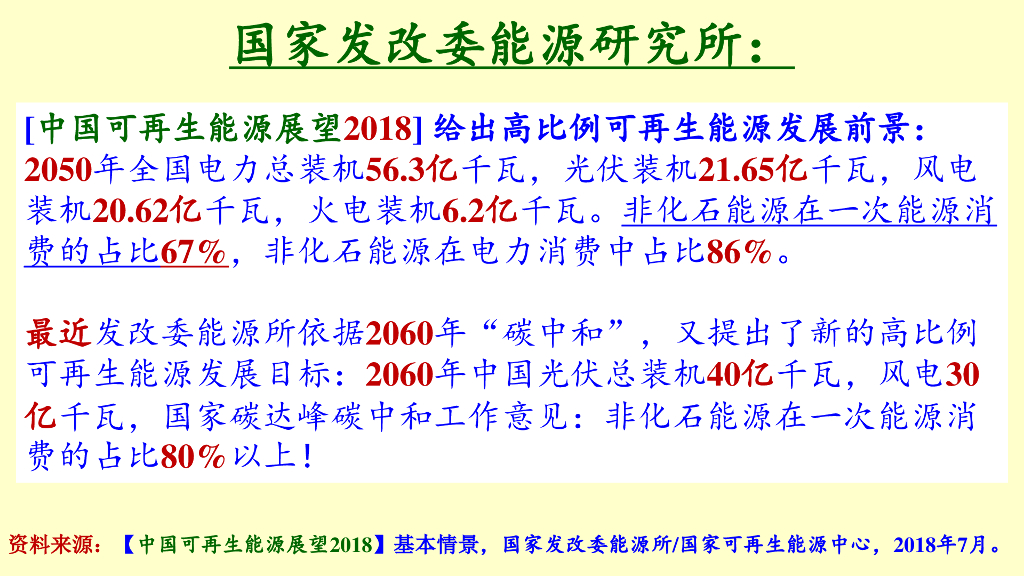 国家发改委能源研究所：

[中国可再生能源展望2018] 给出高比例可再生能源发展前景：2050年全国电力总装机56.3亿千瓦，光伏装机21.65亿千瓦，风电装机20.62亿千瓦，火电装机6.2亿千瓦。非化石能源在一次能源消费的占比67%，非化石能源在电力消费中占比86%。

最近发改委能源所依据2060年“碳中和”，又提出了新的高比例可再生能源发展目标：2060年中国光伏总装机40亿千瓦，风电30亿千瓦，国家碳达峰碳中和工作意见：非化石能源在一次能源消费的占比80%以上！

资料来源：【中国可再生能源展望2018】基本情景，国家发改委能源所/国家可再生能源中心，2018年7月。